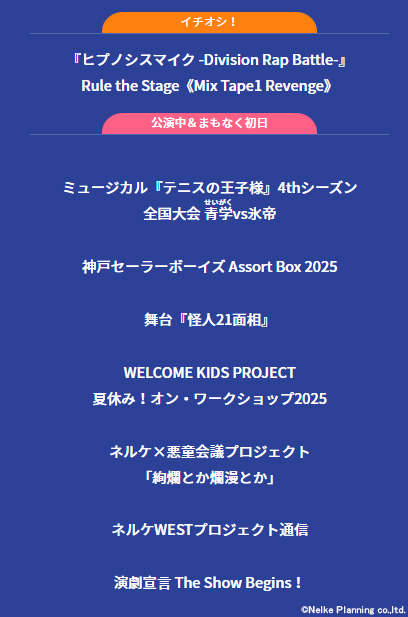 イチオシ！

『ヒプノシスマイク -Division Rap Battle-』
Rule the Stage《Mix Tape1 Revenge》

公演中＆まもなく初日

ミュージカル『テニスの王子様』4thシーズン
全国大会 青学(せいがく)vs氷帝

神戸セーラーボーイズ Assort Box 2025

舞台『怪人21面相』

WELCOME KIDS PROJECT
夏休み！オン・ワークショップ2025

ネルケ×悪童会議プロジェクト
「絢爛とか爛漫とか」

ネルケWESTプロジェクト通信

演劇宣言 The Show Begins！

©Nelke Planning co.,ltd.